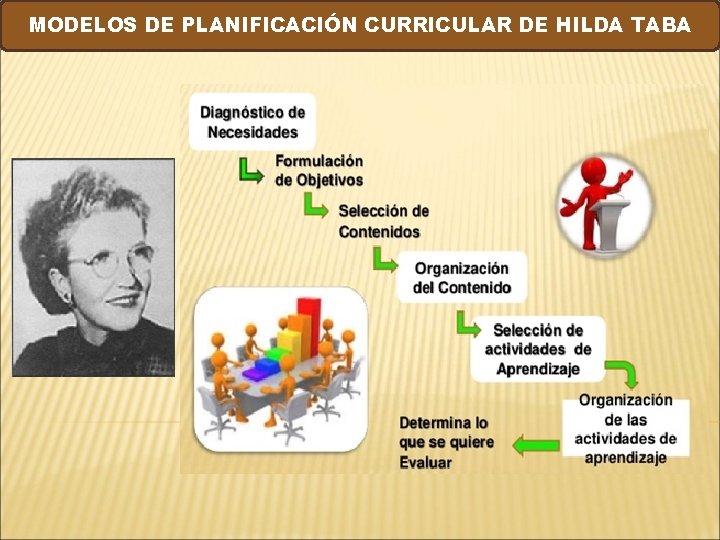 MODELOS DE PLANIFICACIÓN CURRICULAR DE HILDA TABA

Diagnóstico de Necesidades

Formulación de Objetivos

Selección de Contenidos

Organización del Contenido

Selección de actividades de Aprendizaje

Organización de las actividades de aprendizaje

Determina lo que se quiere Evaluar